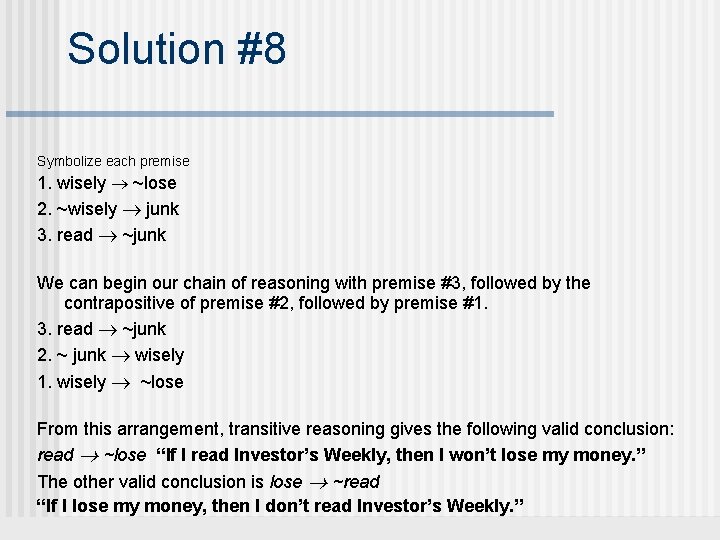 Solution #8

Symbolize each premise
1. wisely $\rightarrow$ ~lose
2. ~wisely $\rightarrow$ junk
3. read $\rightarrow$ ~junk

We can begin our chain of reasoning with premise #3, followed by the contrapositive of premise #2, followed by premise #1.
3. read $\rightarrow$ ~junk
2. ~ junk $\rightarrow$ wisely
1. wisely $\rightarrow$ ~lose

From this arrangement, transitive reasoning gives the following valid conclusion:
read $\rightarrow$ ~lose "If I read Investor's Weekly, then I won't lose my money."
The other valid conclusion is lose $\rightarrow$ ~read
"If I lose my money, then I don't read Investor's Weekly."